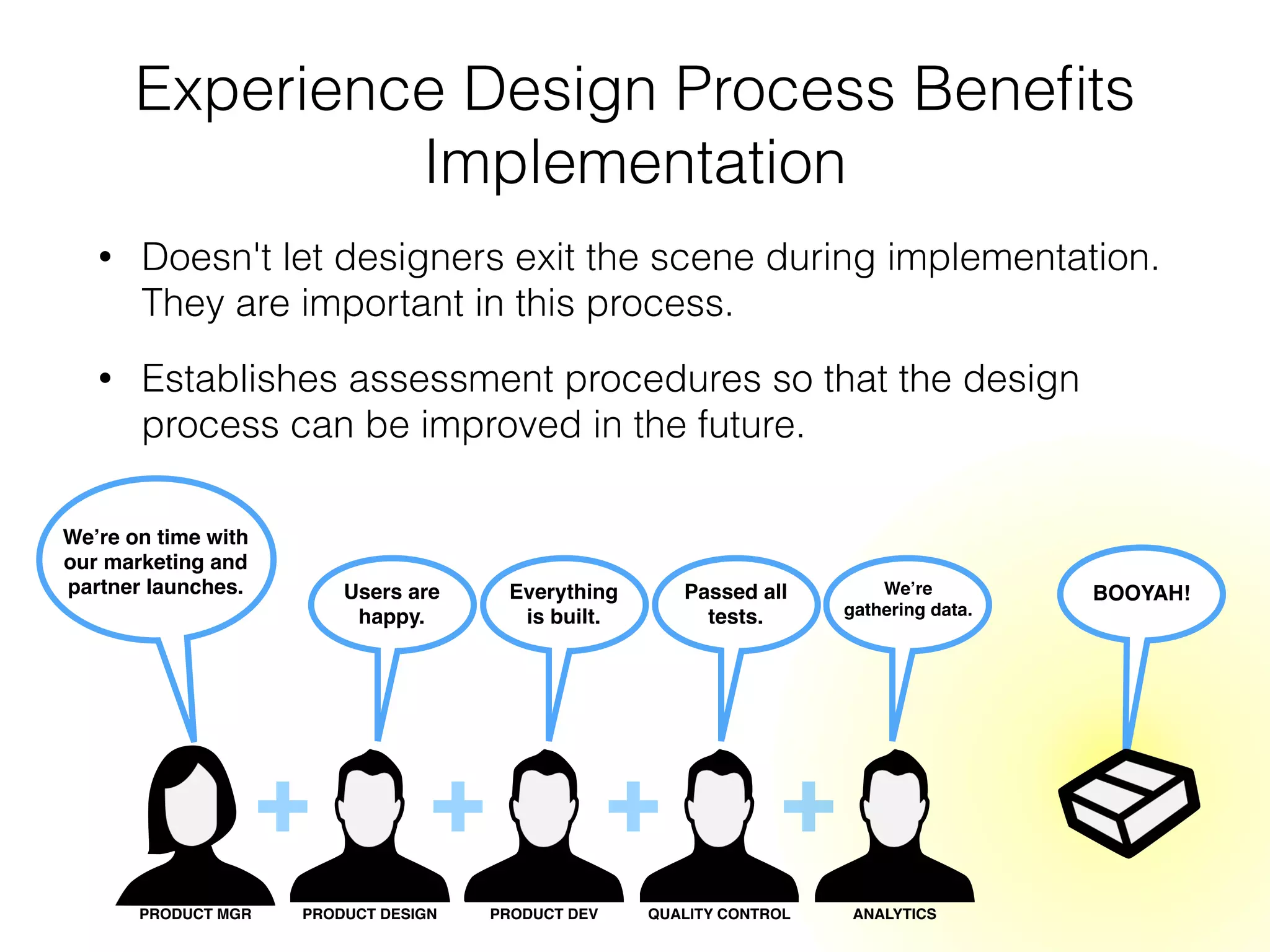 Experience Design Process Benefits Implementation

• Doesn't let designers exit the scene during implementation. They are important in this process.

• Establishes assessment procedures so that the design process can be improved in the future.

We're on time with our marketing and partner launches.

Users are happy.

Everything is built.

Passed all tests.

We're gathering data.

BOOYAH!

PRODUCT MGR

PRODUCT DESIGN

PRODUCT DEV

QUALITY CONTROL

ANALYTICS